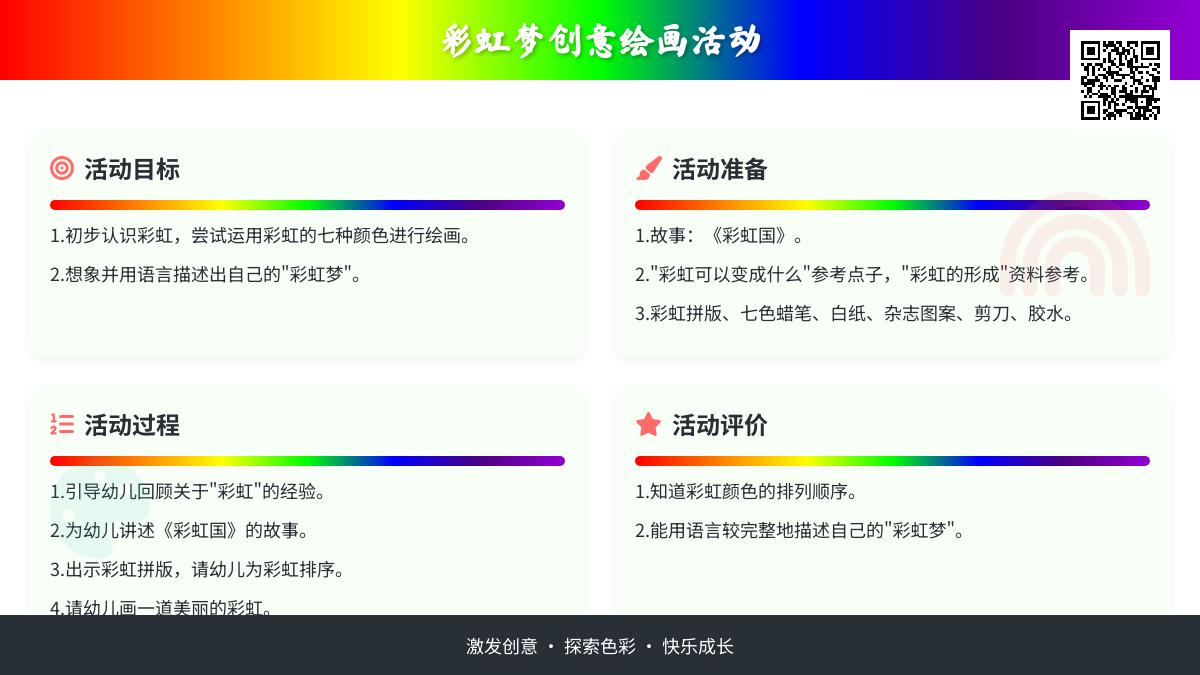 彩虹梦创意绘画活动

活动目标

1.初步认识彩虹，尝试运用彩虹的七种颜色进行绘画。

2.想象并用语言描述出自己的"彩虹梦"。

活动准备

1.故事：《彩虹国》。

2."彩虹可以变成什么"参考点子，"彩虹的形成"资料参考。

3.彩虹拼版、七色蜡笔、白纸、杂志图案、剪刀、胶水。

活动过程

1.引导幼儿回顾关于"彩虹"的经验。

2.为幼儿讲述《彩虹国》的故事。

3.出示彩虹拼版，请幼儿为彩虹排序。

4.请幼儿画一道美丽的彩虹。

活动评价

1.知道彩虹颜色的排列顺序。

2.能用语言较完整地描述自己的"彩虹梦"。

激发创意 · 探索色彩 · 快乐成长